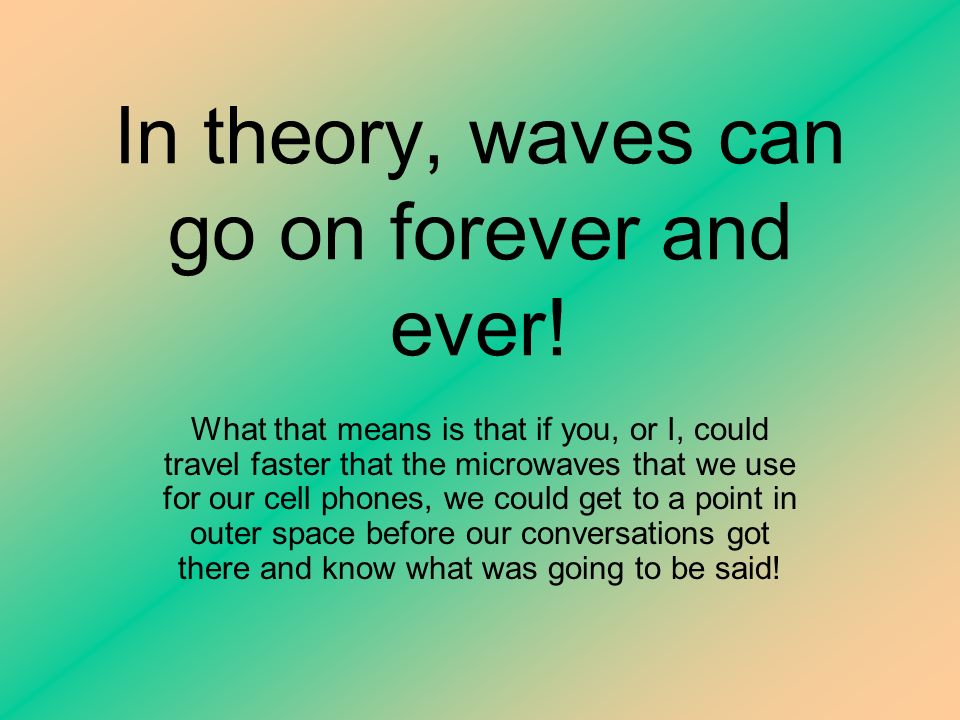 In theory, waves can go on forever and ever!

What that means is that if you, or I, could travel faster that the microwaves that we use for our cell phones, we could get to a point in outer space before our conversations got there and know what was going to be said!